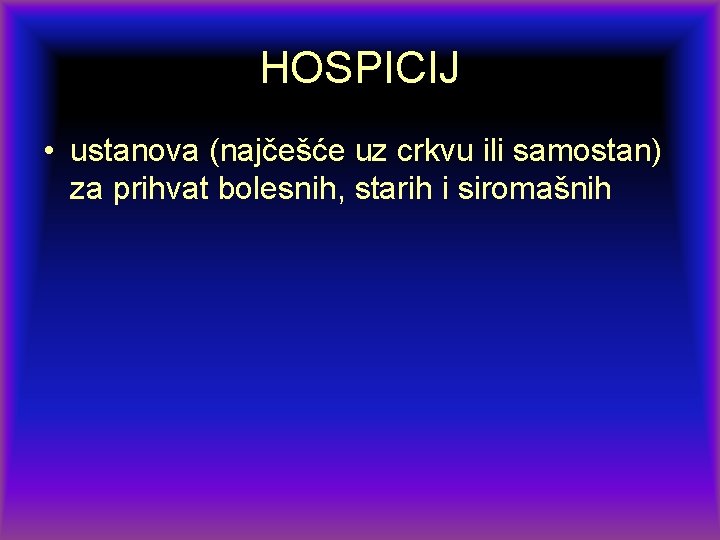 HOSPICIJ

• ustanova (najčešće uz crkvu ili samostan) za prihvat bolesnih, starih i siromašnih